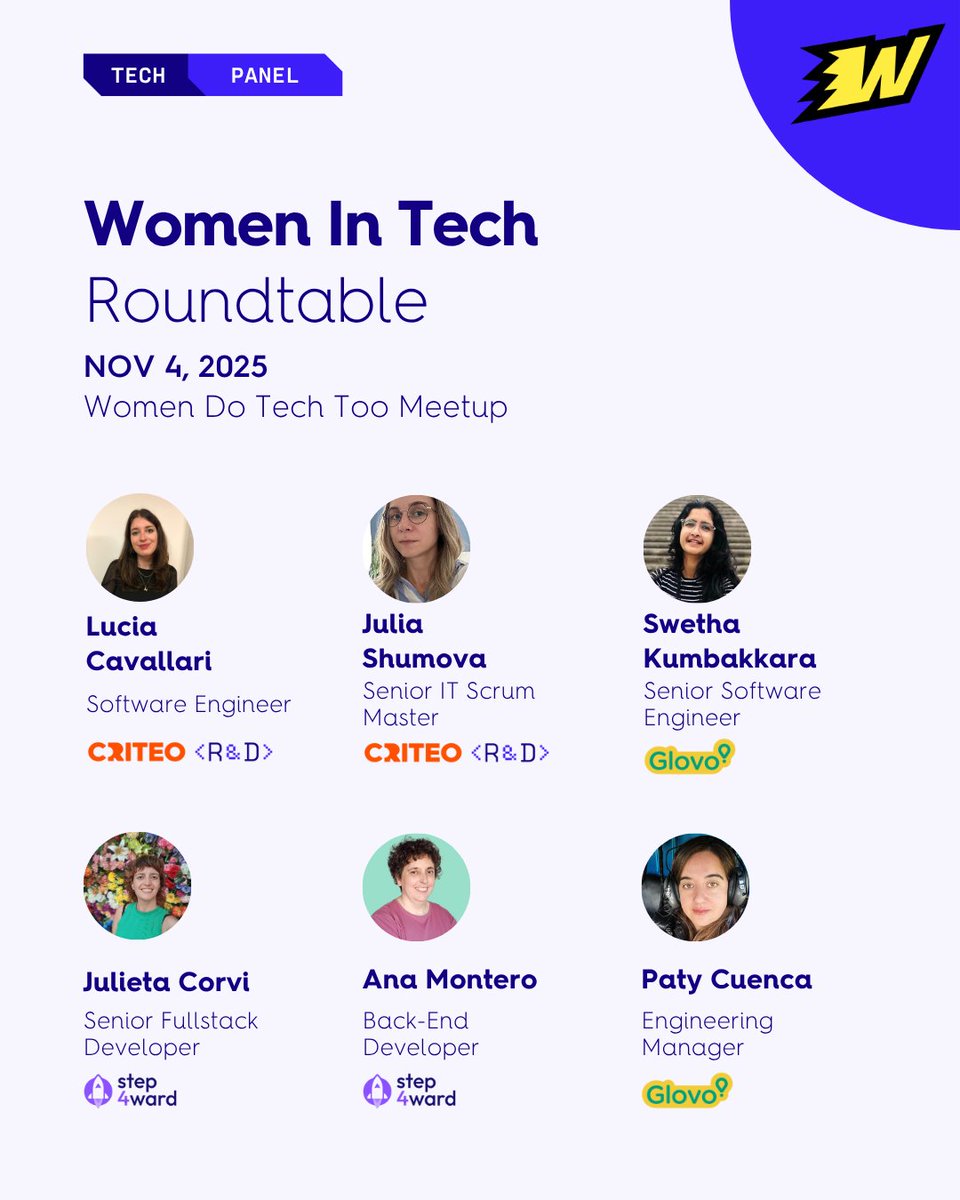 TECH PANEL

W

Women In Tech
Roundtable

NOV 4, 2025
Women Do Tech Too Meetup

Lucia Cavallari
Software Engineer
CRITEO <R&D>

Julia Shumova
Senior IT Scrum Master
CRITEO <R&D>

Swetha Kumbakkara
Senior Software Engineer
Glovo

Julieta Corvi
Senior Fullstack Developer
step 4ward

Ana Montero
Back-End Developer
step 4ward

Paty Cuenca
Engineering Manager
Glovo